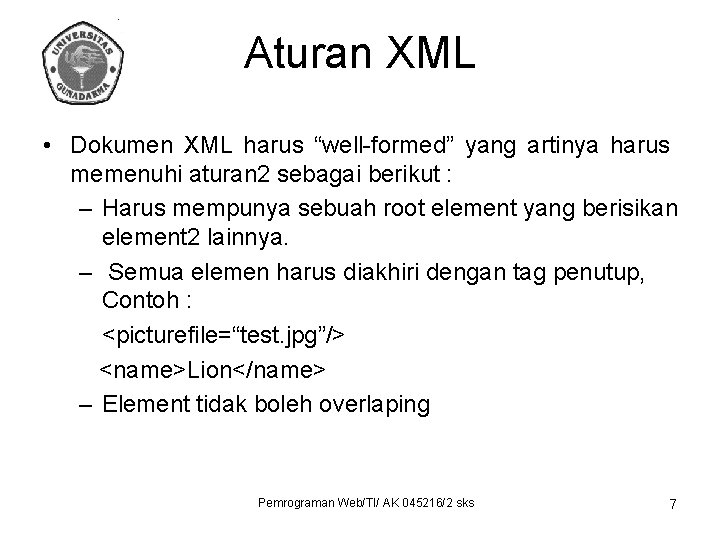 UNIVERSITAS GUNADARMA

Aturan XML

• Dokumen XML harus “well-formed” yang artinya harus memenuhi aturan2 sebagai berikut :

– Harus mempunya sebuah root element yang berisikan element2 lainnya.

– Semua elemen harus diakhiri dengan tag penutup, Contoh :

<picturefile=“test.jpg”/>

<name>Lion</name>

– Element tidak boleh overlaping

Pemrograman Web/TI/ AK 045216/2 sks

7